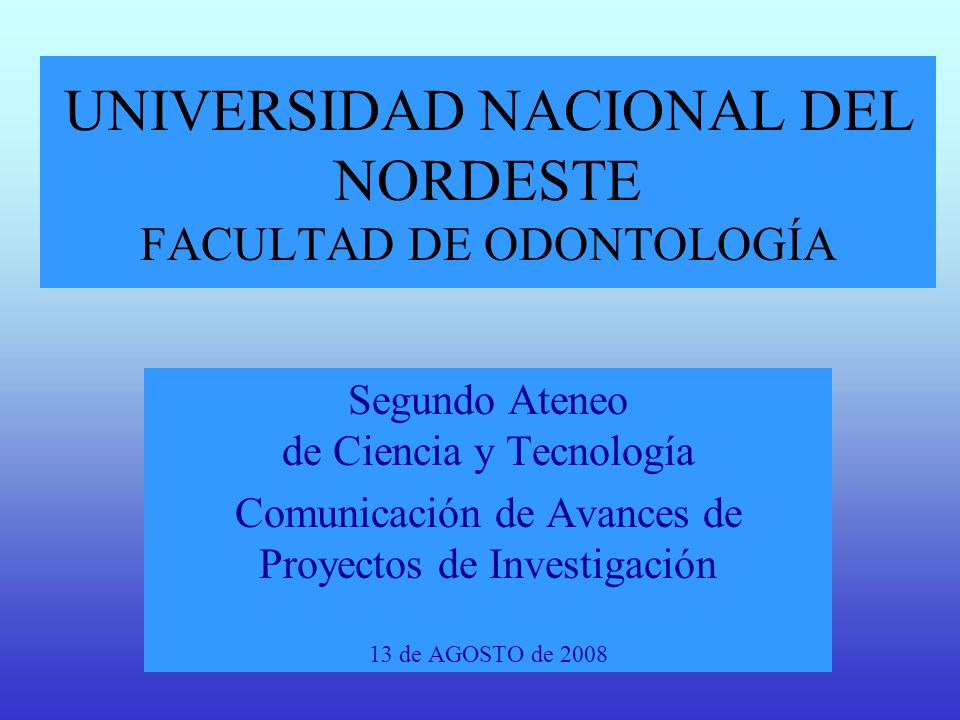 UNIVERSIDAD NACIONAL DEL NORDESTE
FACULTAD DE ODONTOLOGÍA

Segundo Ateneo
de Ciencia y Tecnología

Comunicación de Avances de Proyectos de Investigación

13 de AGOSTO de 2008